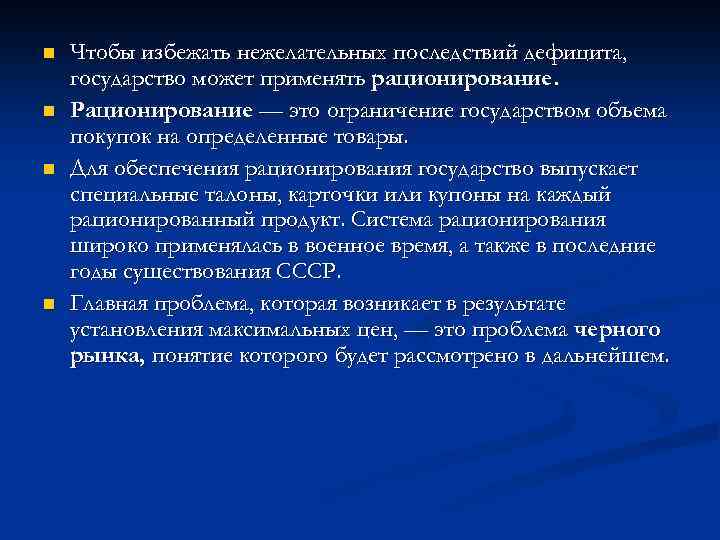 Чтобы избежать нежелательных последствий дефицита, государство может применять рационирование.

Рационирование — это ограничение государством объема покупок на определенные товары.

Для обеспечения рационирования государство выпускает специальные талоны, карточки или купоны на каждый рационированный продукт. Система рационирования широко применялась в военное время, а также в последние годы существования СССР.

Главная проблема, которая возникает в результате установления максимальных цен, — это проблема черного рынка, понятие которого будет рассмотрено в дальнейшем.